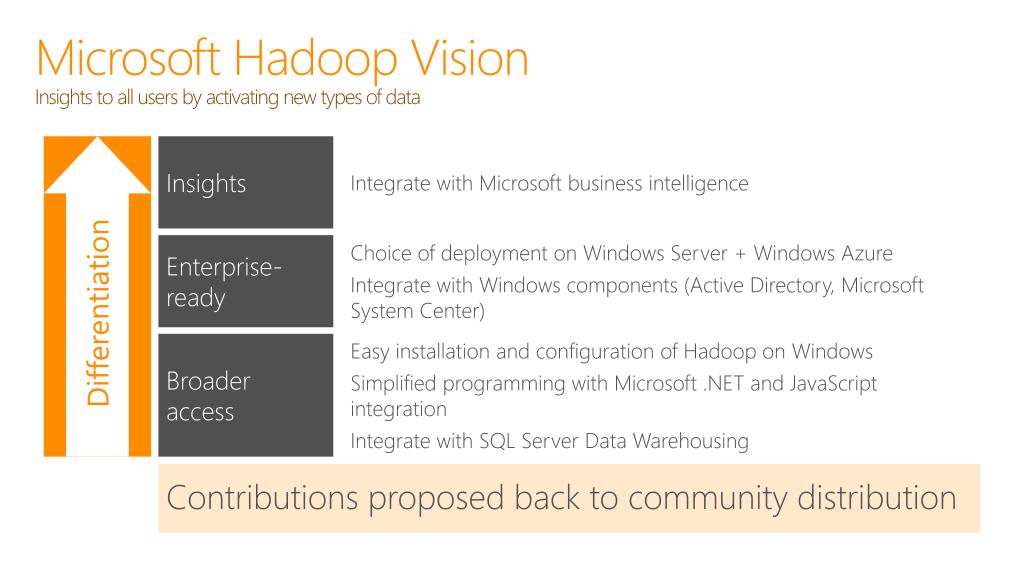 Microsoft Hadoop Vision
Insights to all users by activating new types of data

Differentiation

Insights

Integrate with Microsoft business intelligence

Enterprise-ready

Choice of deployment on Windows Server + Windows Azure

Integrate with Windows components (Active Directory, Microsoft System Center)

Broader access

Easy installation and configuration of Hadoop on Windows

Simplified programming with Microsoft .NET and JavaScript integration

Integrate with SQL Server Data Warehousing

Contributions proposed back to community distribution